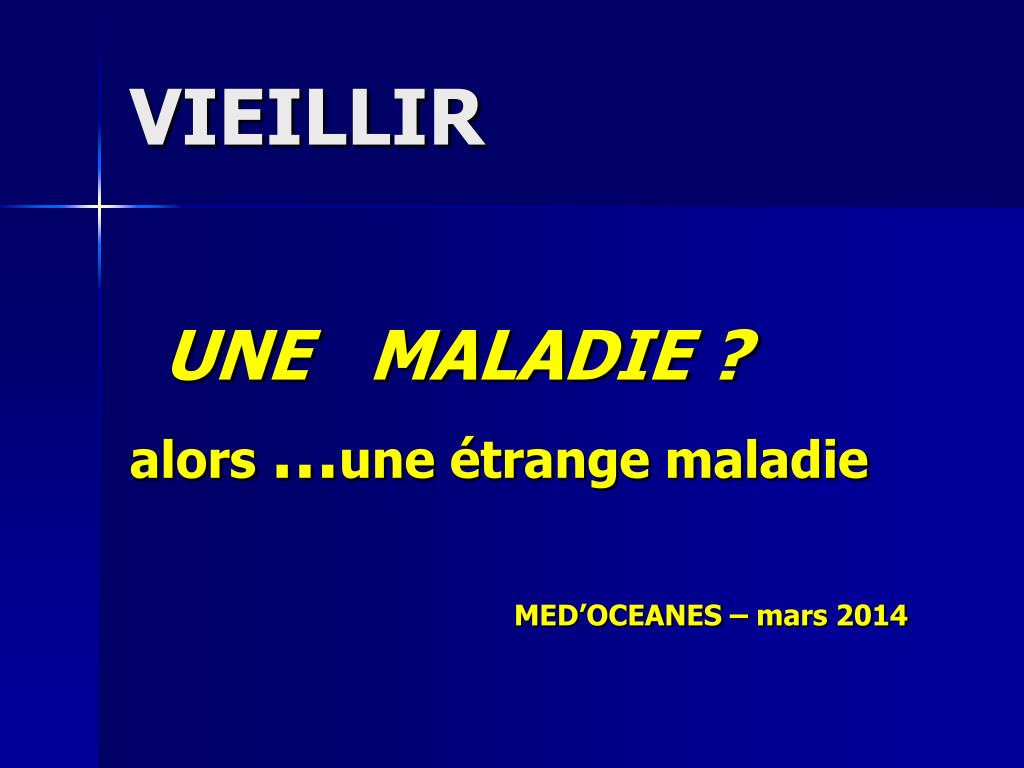 VIEILLIR

UNE MALADIE ?

alors …une étrange maladie

MED’OCEANES – mars 2014